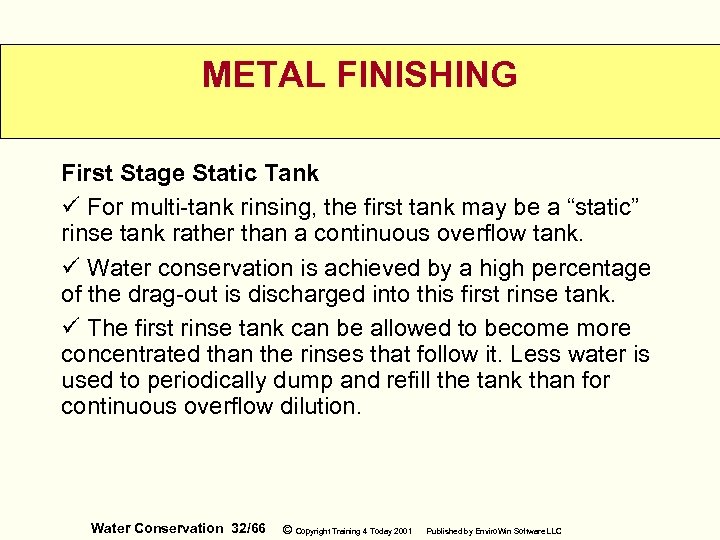 METAL FINISHING

First Stage Static Tank

✓ For multi-tank rinsing, the first tank may be a “static” rinse tank rather than a continuous overflow tank.

✓ Water conservation is achieved by a high percentage of the drag-out is discharged into this first rinse tank.

✓ The first rinse tank can be allowed to become more concentrated than the rinses that follow it. Less water is used to periodically dump and refill the tank than for continuous overflow dilution.

Water Conservation 32/66 © Copyright Training 4 Today 2001 Published by EnviroWin Software LLC